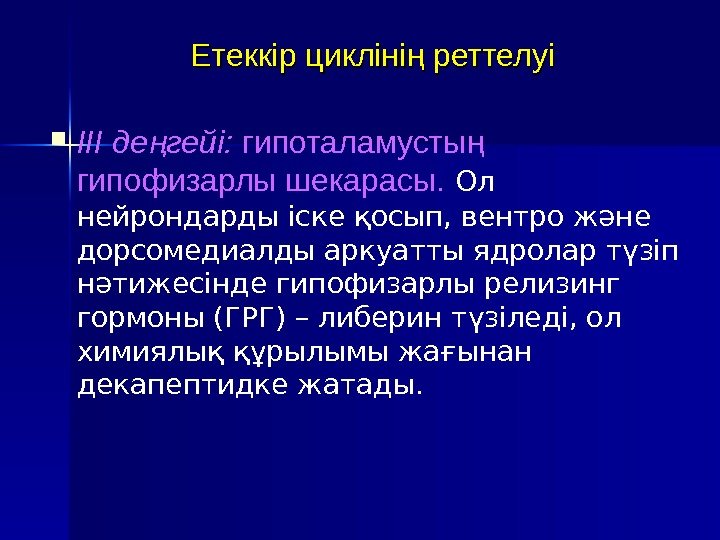 Етеккір циклінің реттелуі

III деңгейі: гипоталамустың гипофизарлы шекарасы. Ол нейрондарды іске қосып, вентро және дорсомедиалды аркуатты ядролар түзіп нәтижесінде гипофизарлы релизинг гормоны (ГРГ) – либерин түзіледі, ол химиялық құрылымы жағынан декапептидке жатады.